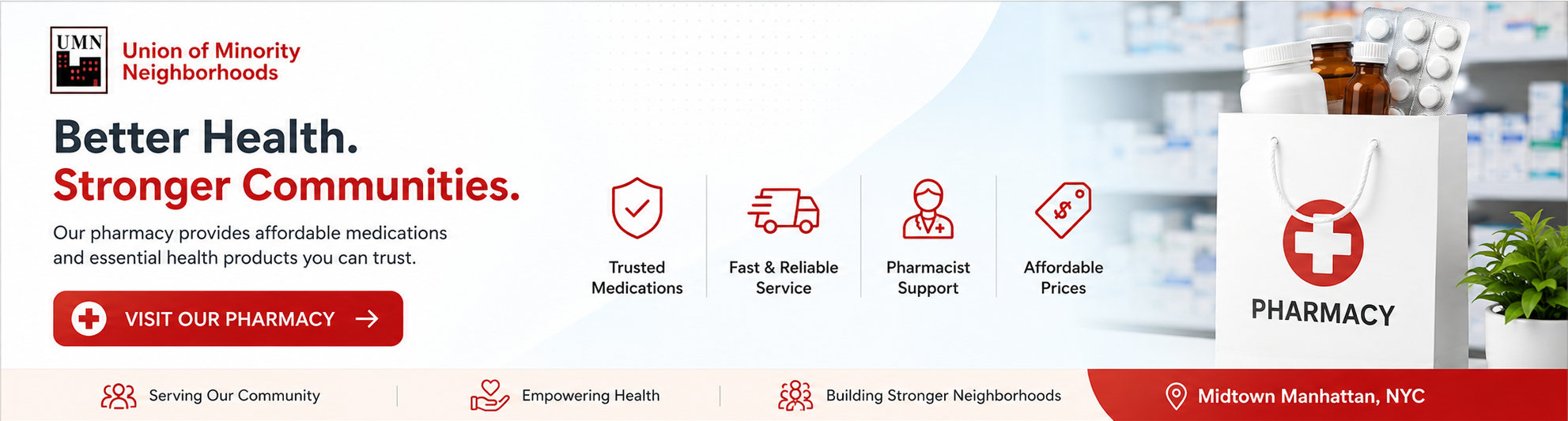 UMN

Union of Minority Neighborhoods

Better Health.
Stronger Communities.

Our pharmacy provides affordable medications and essential health products you can trust.

VISIT OUR PHARMACY

Trusted Medications

Fast & Reliable Service

Pharmacist Support

Affordable Prices

PHARMACY

Serving Our Community

Empowering Health

Building Stronger Neighborhoods

Midtown Manhattan, NYC